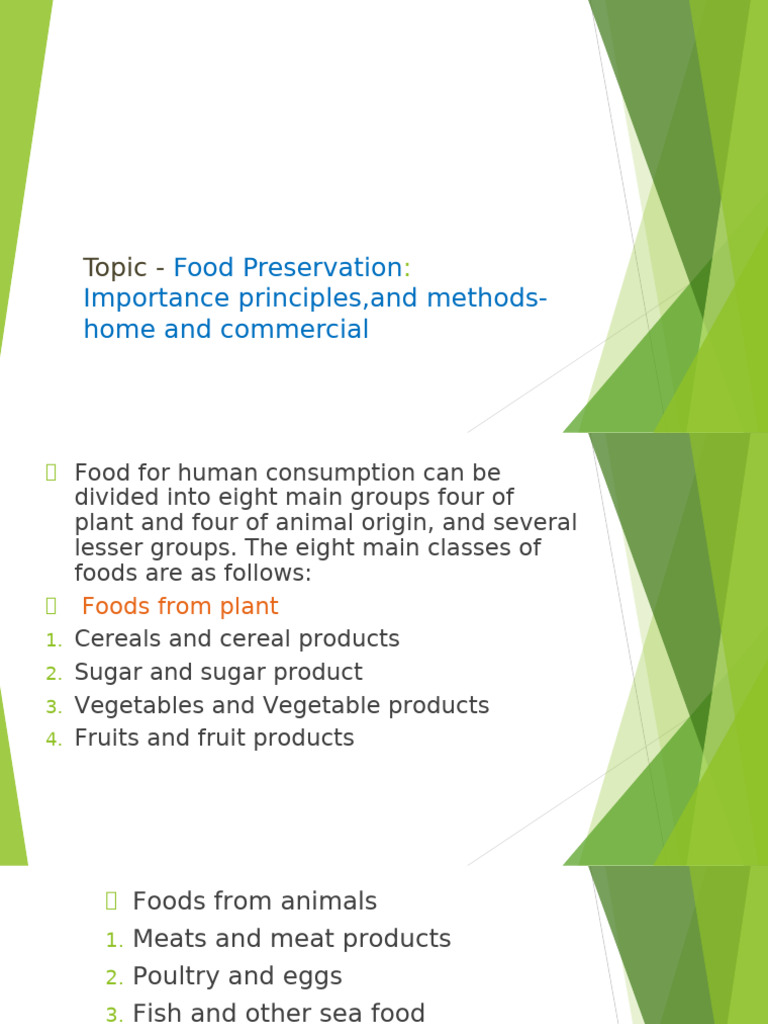 Topic - Food Preservation: Importance principles,and methods-home and commercial

Food for human consumption can be divided into eight main groups four of plant and four of animal origin, and several lesser groups. The eight main classes of foods are as follows:

Foods from plant

1. Cereals and cereal products
2. Sugar and sugar product
3. Vegetables and Vegetable products
4. Fruits and fruit products

Foods from animals

1. Meats and meat products
2. Poultry and eggs
3. Fish and other sea food